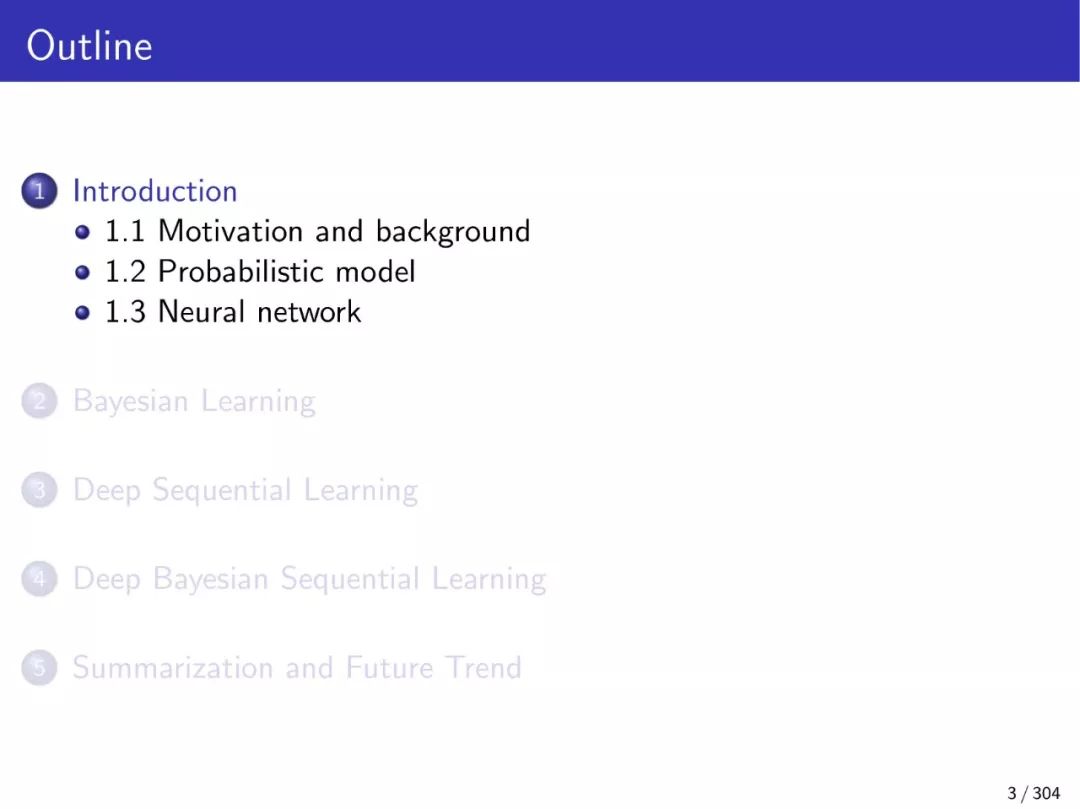 Outline

1 Introduction
- 1.1 Motivation and background
- 1.2 Probabilistic model
- 1.3 Neural network

2 Bayesian Learning

3 Deep Sequential Learning

4 Deep Bayesian Sequential Learning

5 Summarization and Future Trend

3 / 304